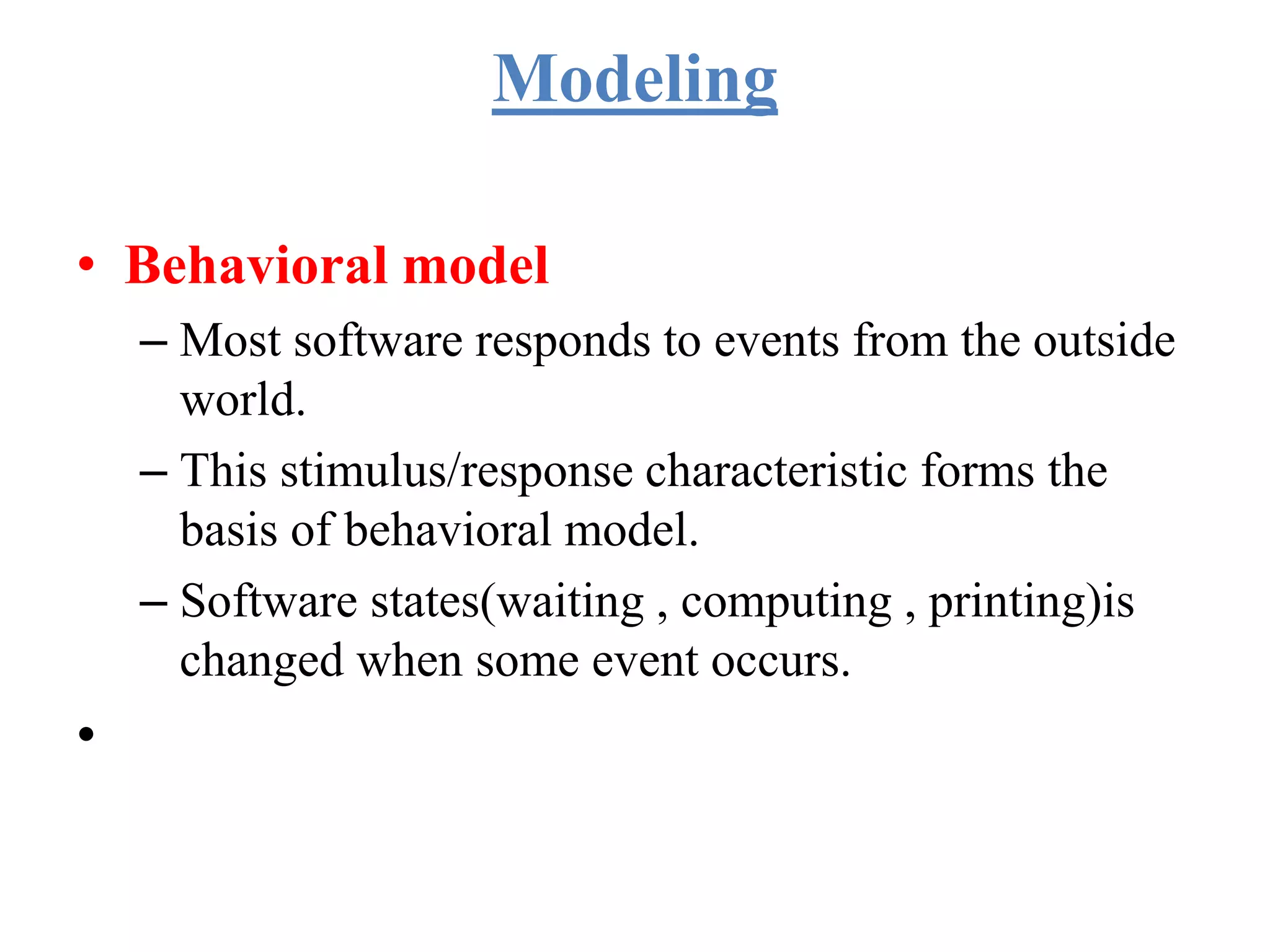 Modeling

• Behavioral model
– Most software responds to events from the outside world.
– This stimulus/response characteristic forms the basis of behavioral model.
– Software states(waiting , computing , printing)is changed when some event occurs.
•